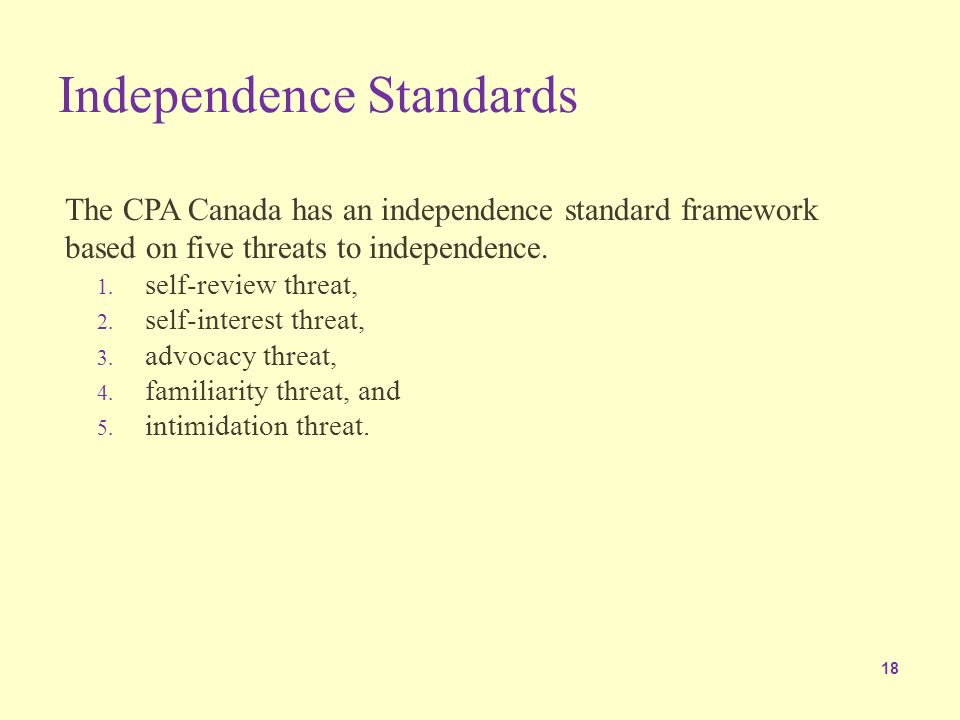 Independence Standards

The CPA Canada has an independence standard framework based on five threats to independence.

1. self-review threat,
2. self-interest threat,
3. advocacy threat,
4. familiarity threat, and
5. intimidation threat.

18